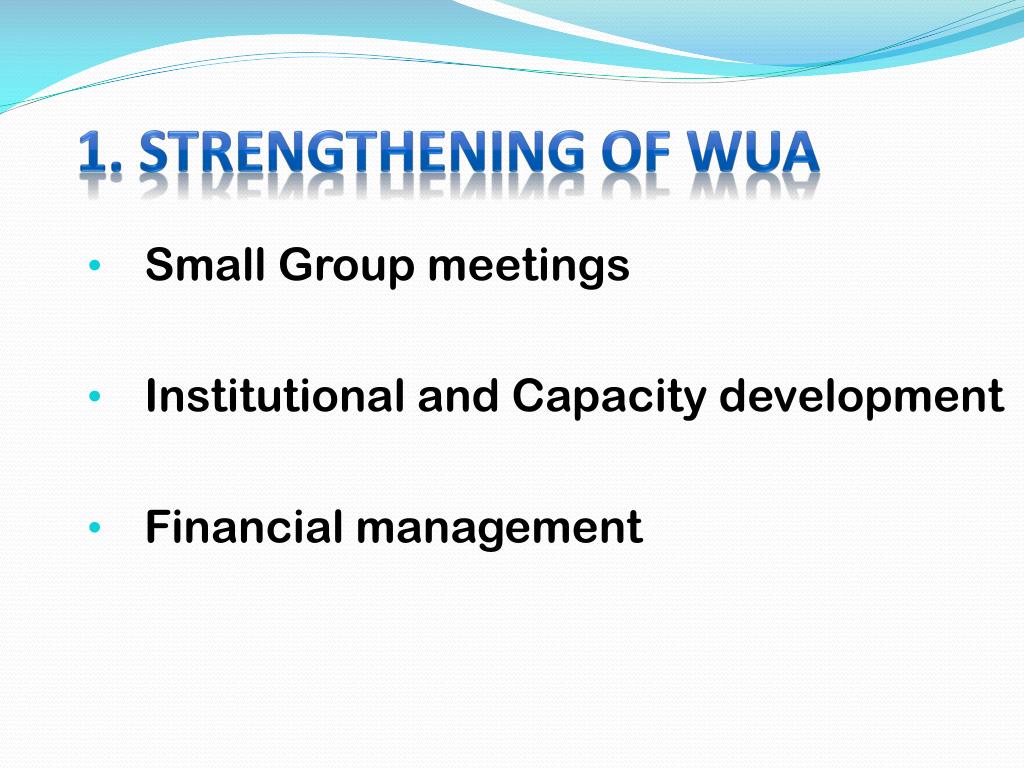 1. STRENGTHENING OF WUA

• Small Group meetings

• Institutional and Capacity development

• Financial management